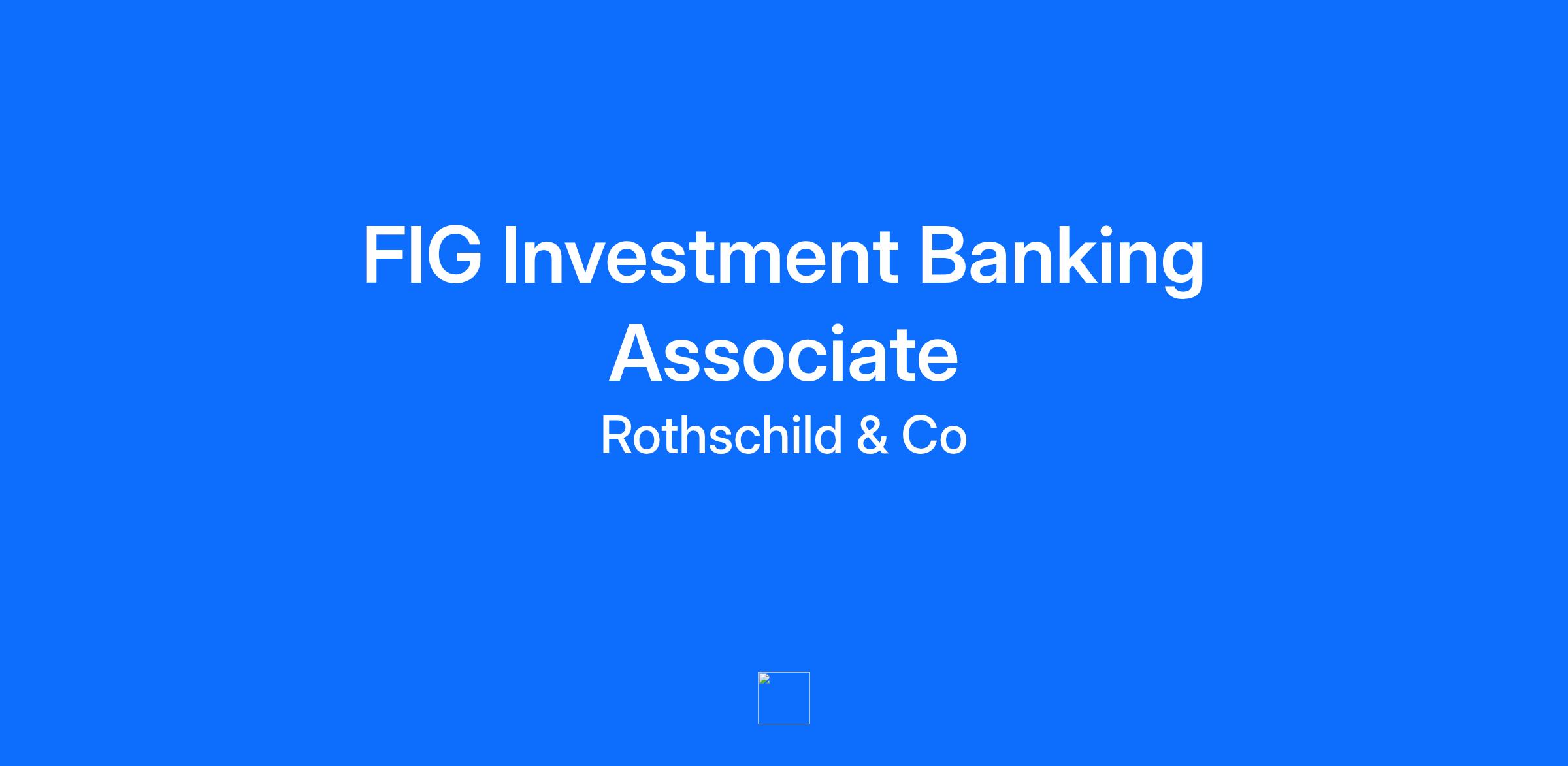 FIG Investment Banking Associate

Rothschild & Co